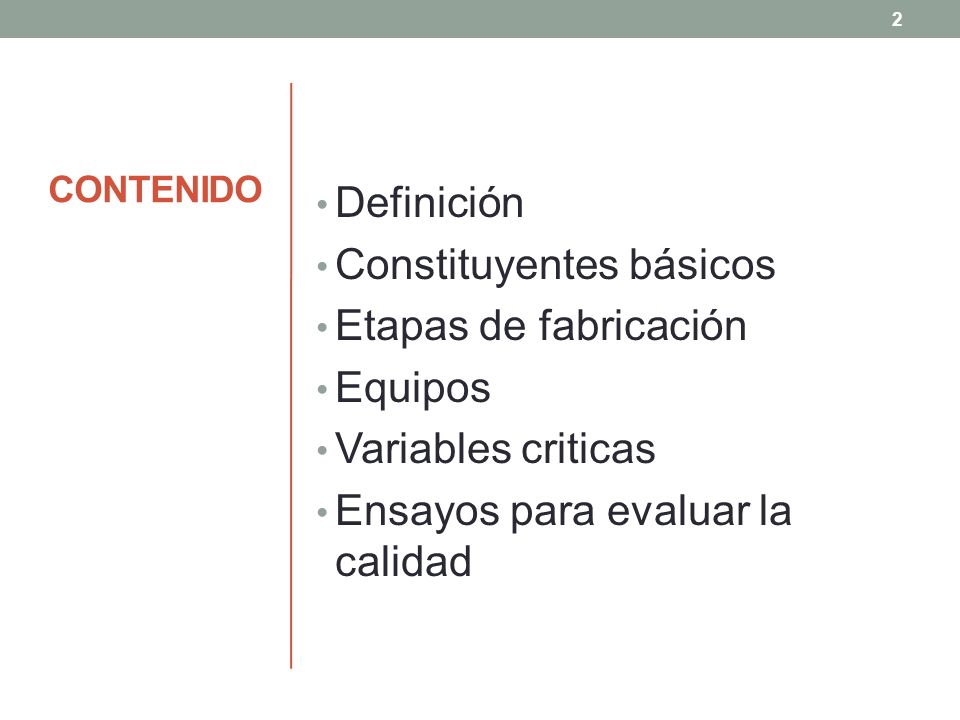 2

CONTENIDO

• Definición
• Constituyentes básicos
• Etapas de fabricación
• Equipos
• Variables criticas
• Ensayos para evaluar la calidad